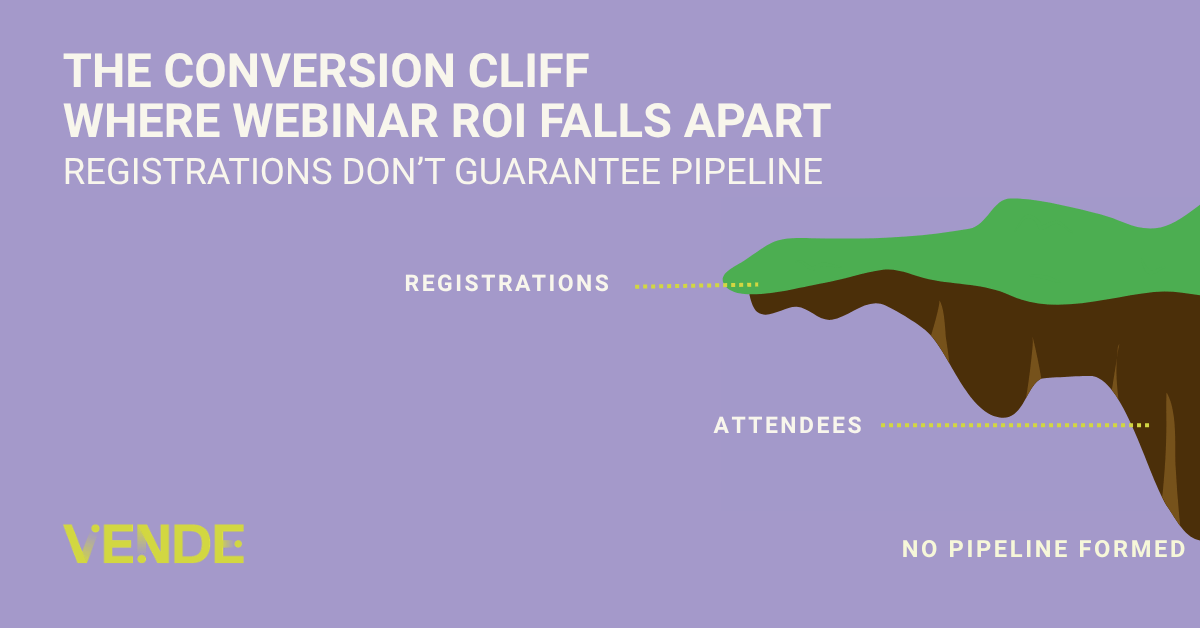 THE CONVERSION CLIFF
WHERE WEBINAR ROI FALLS APART
REGISTRATIONS DON'T GUARANTEE PIPELINE

REGISTRATIONS

ATTENDEES

VENDE

NO PIPELINE FORMED